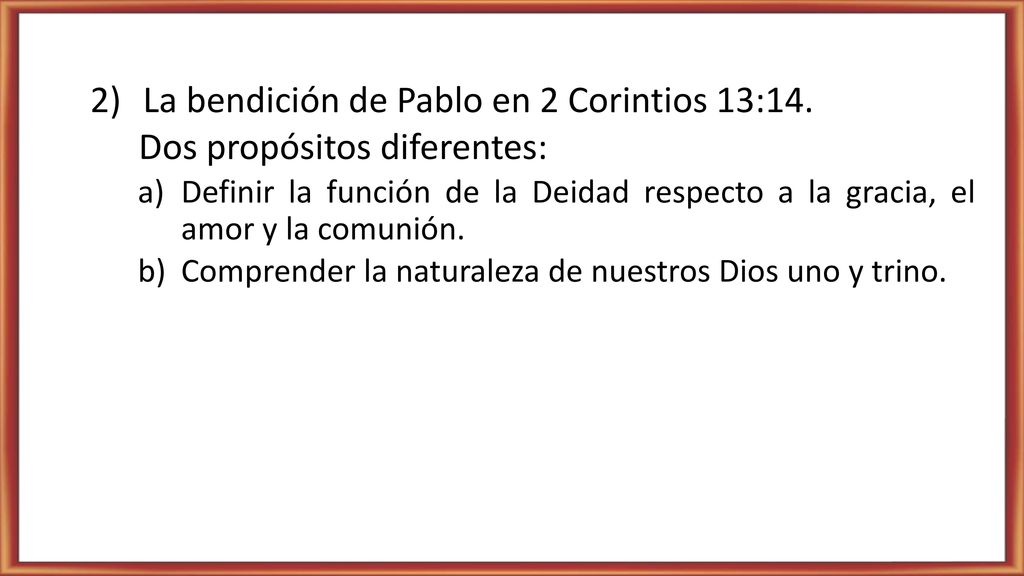 2) La bendición de Pablo en 2 Corintios 13:14.

Dos propósitos diferentes:

a) Definir la función de la Deidad respecto a la gracia, el amor y la comunión.

b) Comprender la naturaleza de nuestros Dios uno y trino.